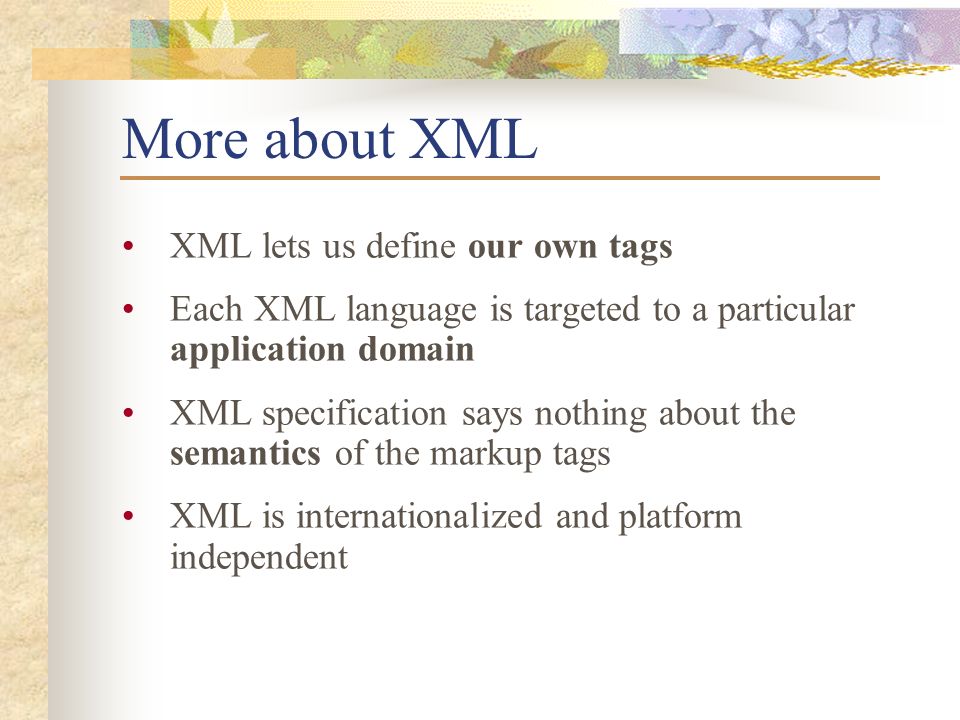 More about XML

• XML lets us define our own tags

• Each XML language is targeted to a particular application domain

• XML specification says nothing about the semantics of the markup tags

• XML is internationalized and platform independent